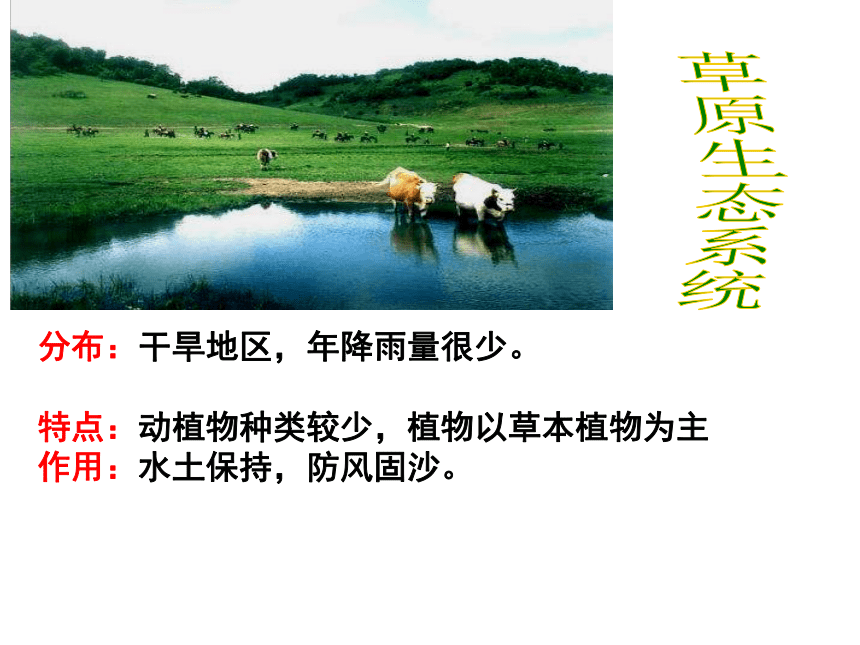 草原生态系统

分布：干旱地区，年降雨量很少。

特点：动植物种类较少，植物以草本植物为主
作用：水土保持，防风固沙。